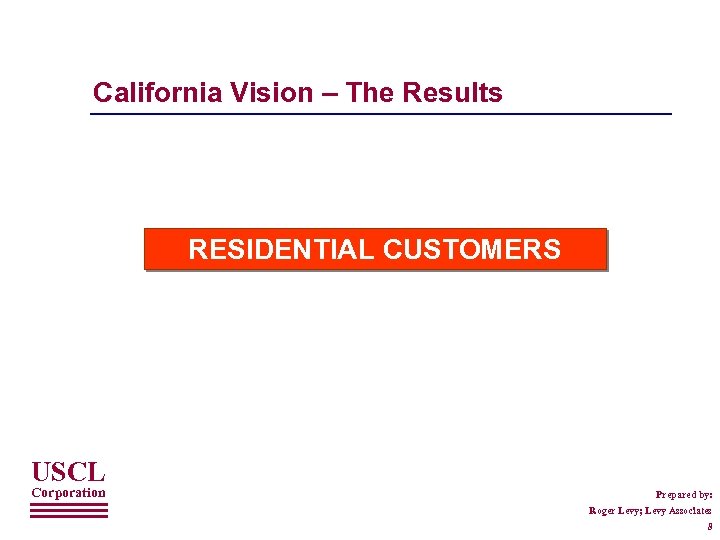 California Vision – The Results

RESIDENTIAL CUSTOMERS

USCL
Corporation

Prepared by:
Roger Levy; Levy Associates
8